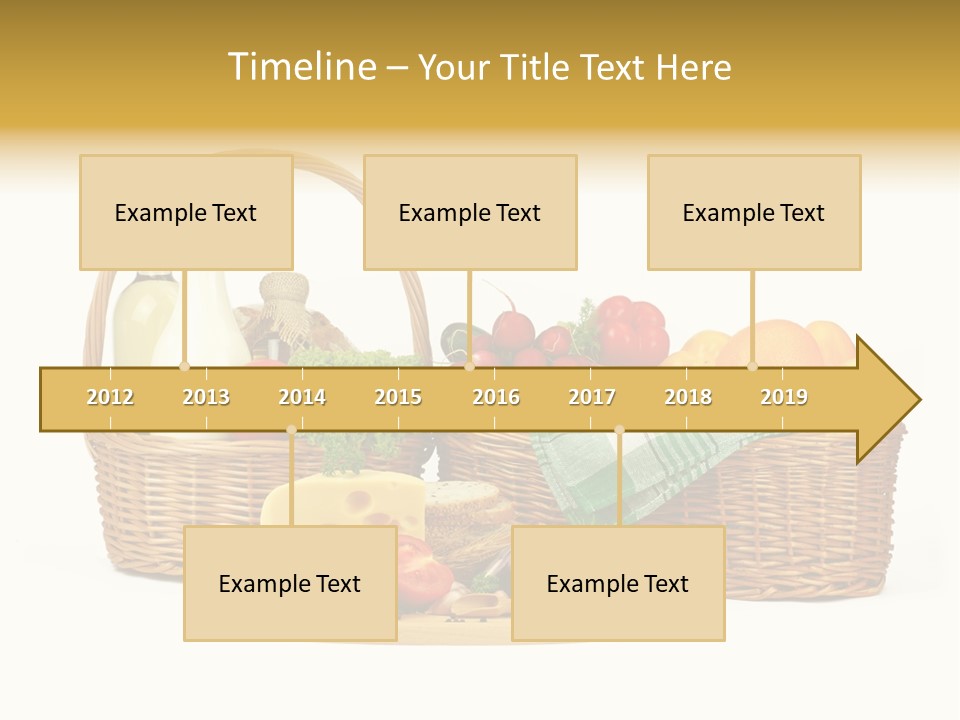 Timeline – Your Title Text Here

Example Text

Example Text

Example Text

2012
2013
2014
2015
2016
2017
2018
2019

Example Text

Example Text